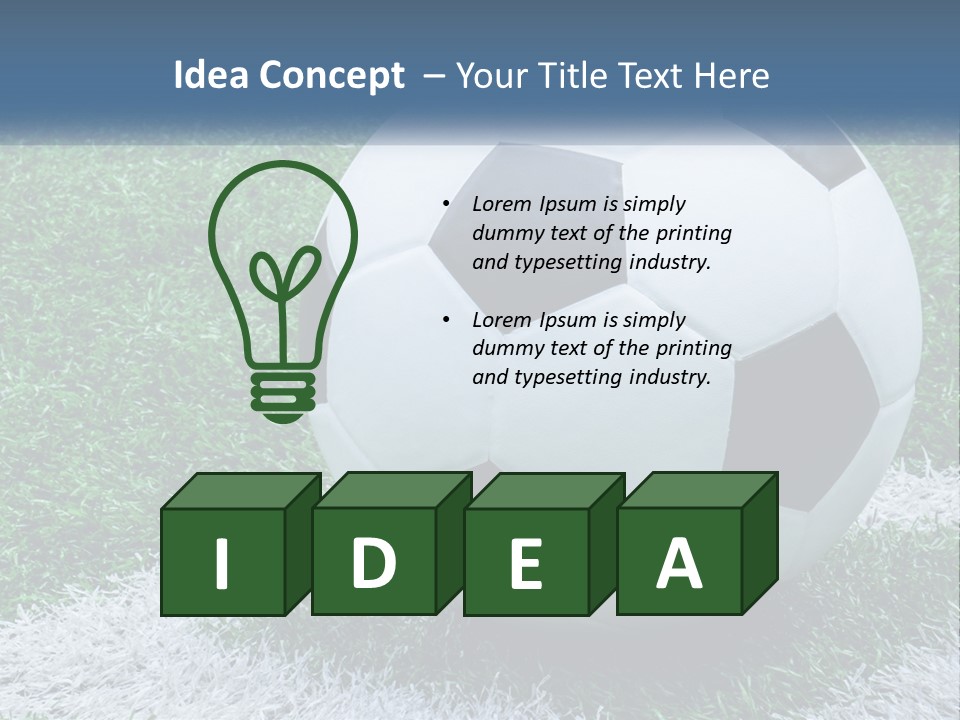 Idea Concept – Your Title Text Here

• Lorem Ipsum is simply dummy text of the printing and typesetting industry.

• Lorem Ipsum is simply dummy text of the printing and typesetting industry.

I D E A